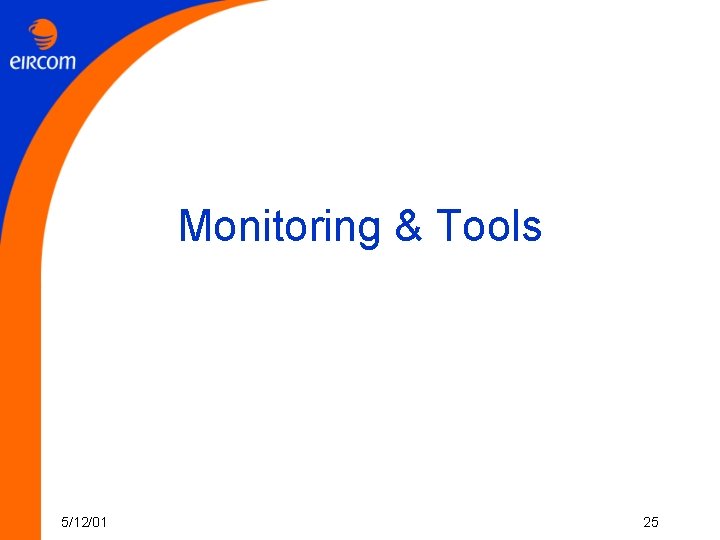 eircom

Monitoring & Tools

5/12/01

25